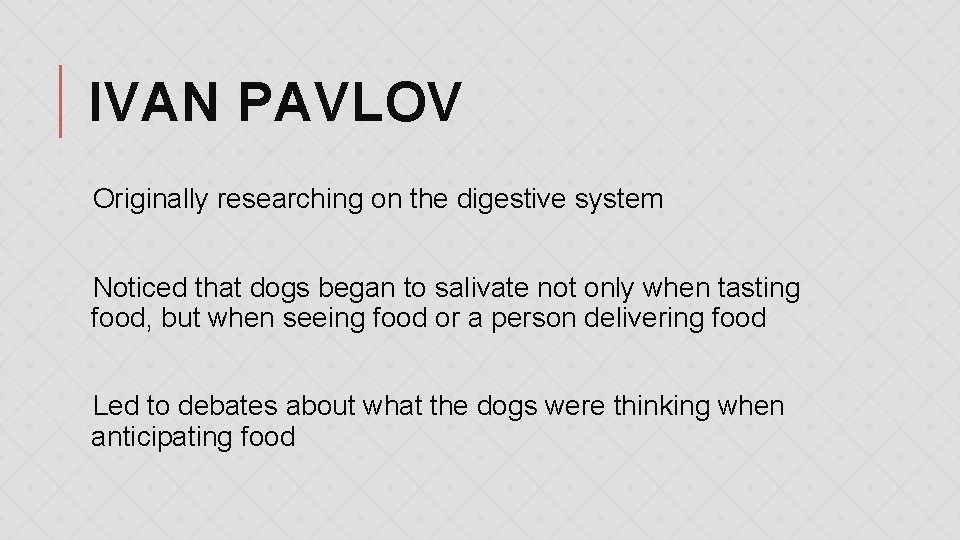 IVAN PAVLOV

Originally researching on the digestive system

Noticed that dogs began to salivate not only when tasting food, but when seeing food or a person delivering food

Led to debates about what the dogs were thinking when anticipating food